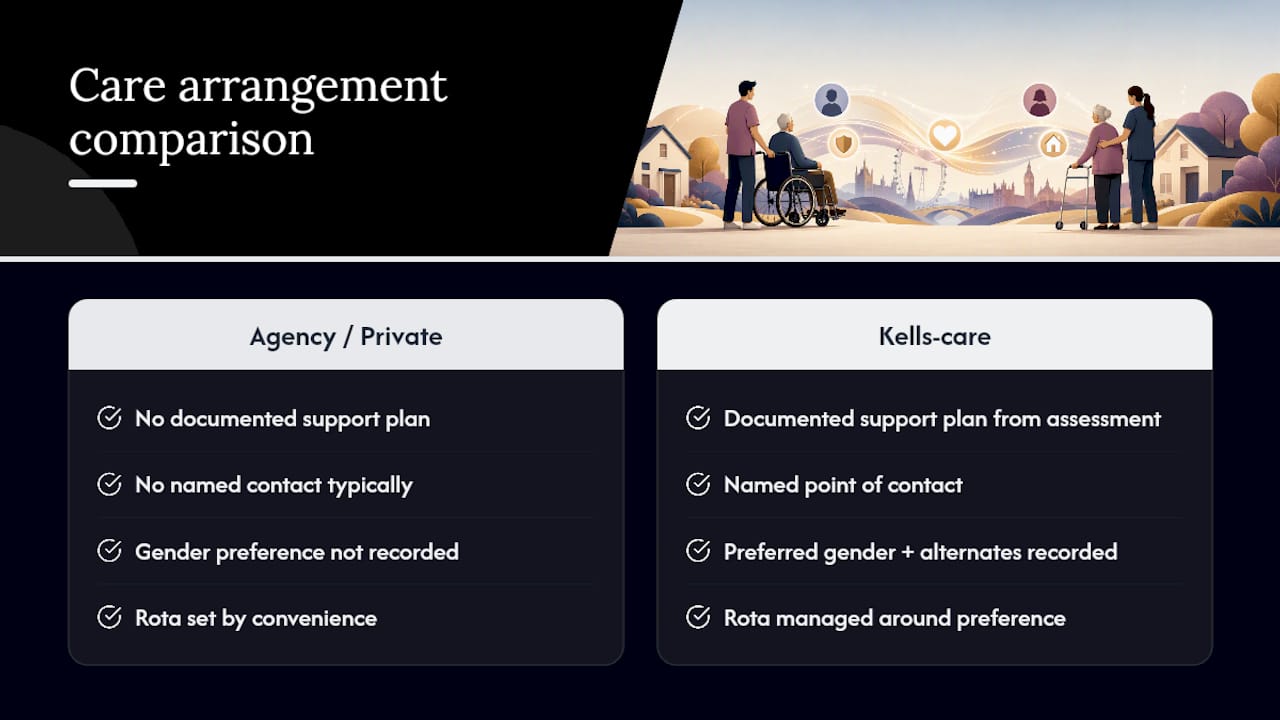 Care arrangement comparison

Agency / Private

No documented support plan

No named contact typically

Gender preference not recorded

Rota set by convenience

Kells-care

Documented support plan from assessment

Named point of contact

Preferred gender + alternates recorded

Rota managed around preference